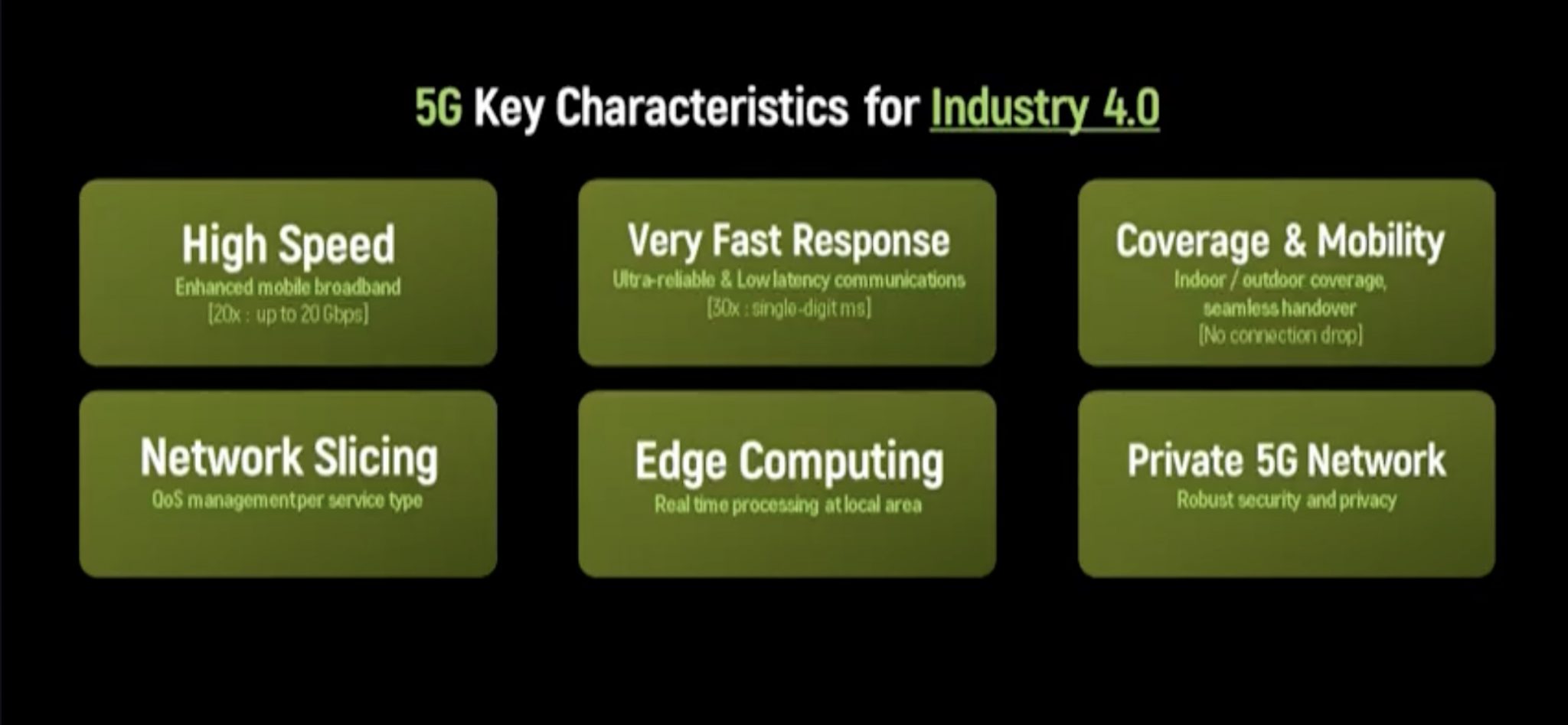 5G Key Characteristics for Industry 4.0

High Speed
Enhanced mobile broadband
[20x : up to 20 Gbps]

Very Fast Response
Ultra-reliable & Low latency communications
[30x : single-digit ms]

Coverage & Mobility
Indoor / outdoor coverage, seamless handover
[No connection drop]

Network Slicing
QoS managementper service type

Edge Computing
Real time processing at local area

Private 5G Network
Robust security and privacy